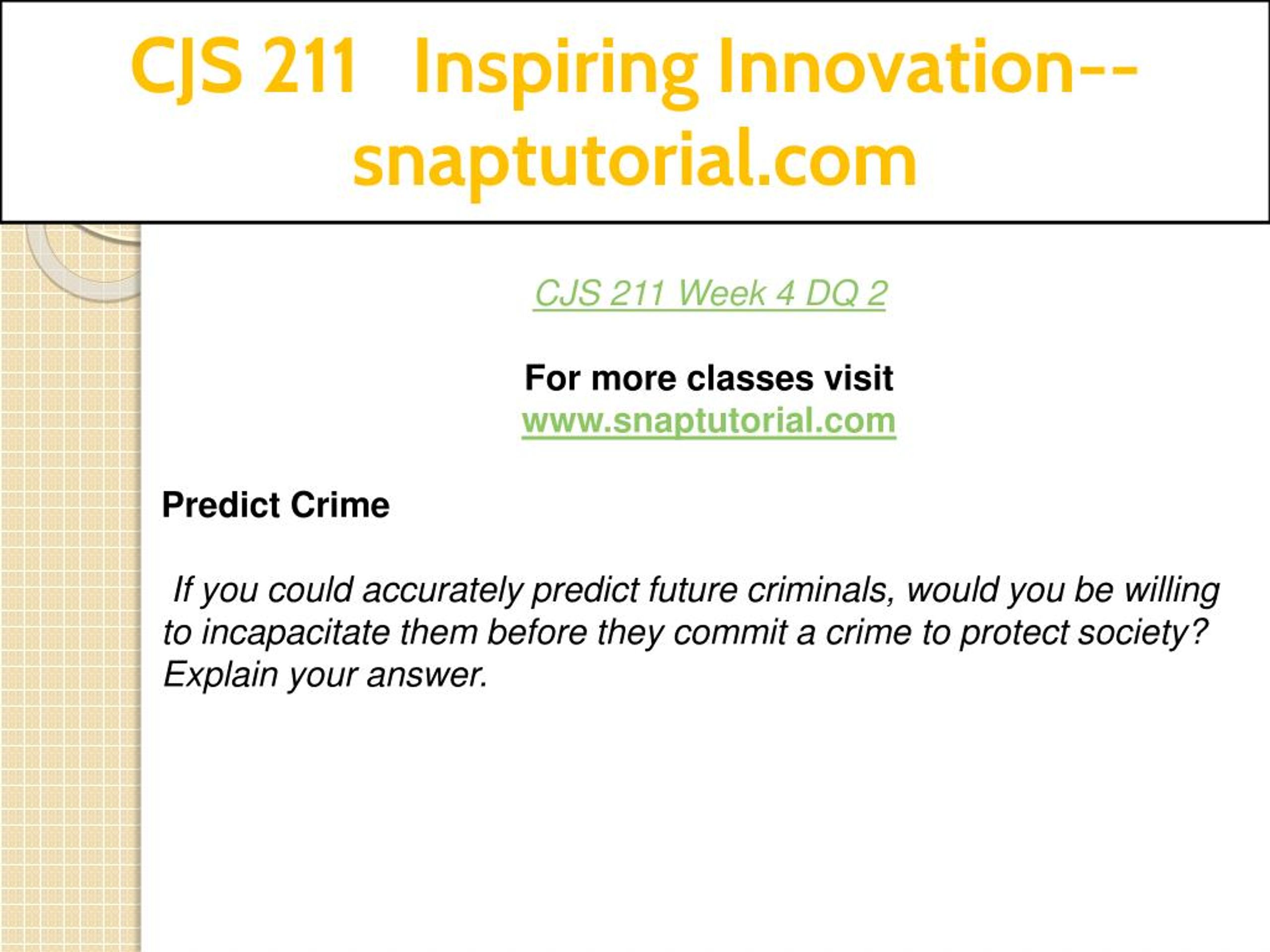 CJS 211 Inspiring Innovation--snaptutorial.com

CJS 211 Week 4 DQ 2

For more classes visit
www.snaptutorial.com

Predict Crime

If you could accurately predict future criminals, would you be willing to incapacitate them before they commit a crime to protect society? Explain your answer.